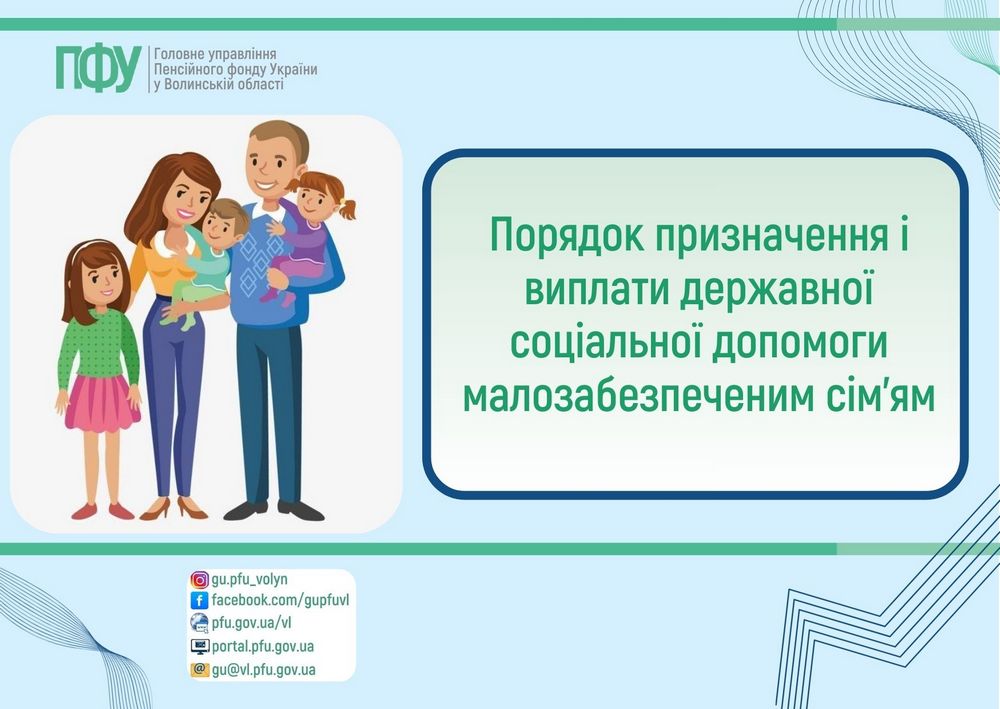 ПФУ Головне управління Пенсійного фонду України у Волинській області

Порядок призначення і виплати державної соціальної допомоги малозабезпеченим сім'ям

gu.pfu_volyn
facebook.com/gupfuvl
pfu.gov.ua/vl
portal.pfu.gov.ua
gu@vl.pfu.gov.ua